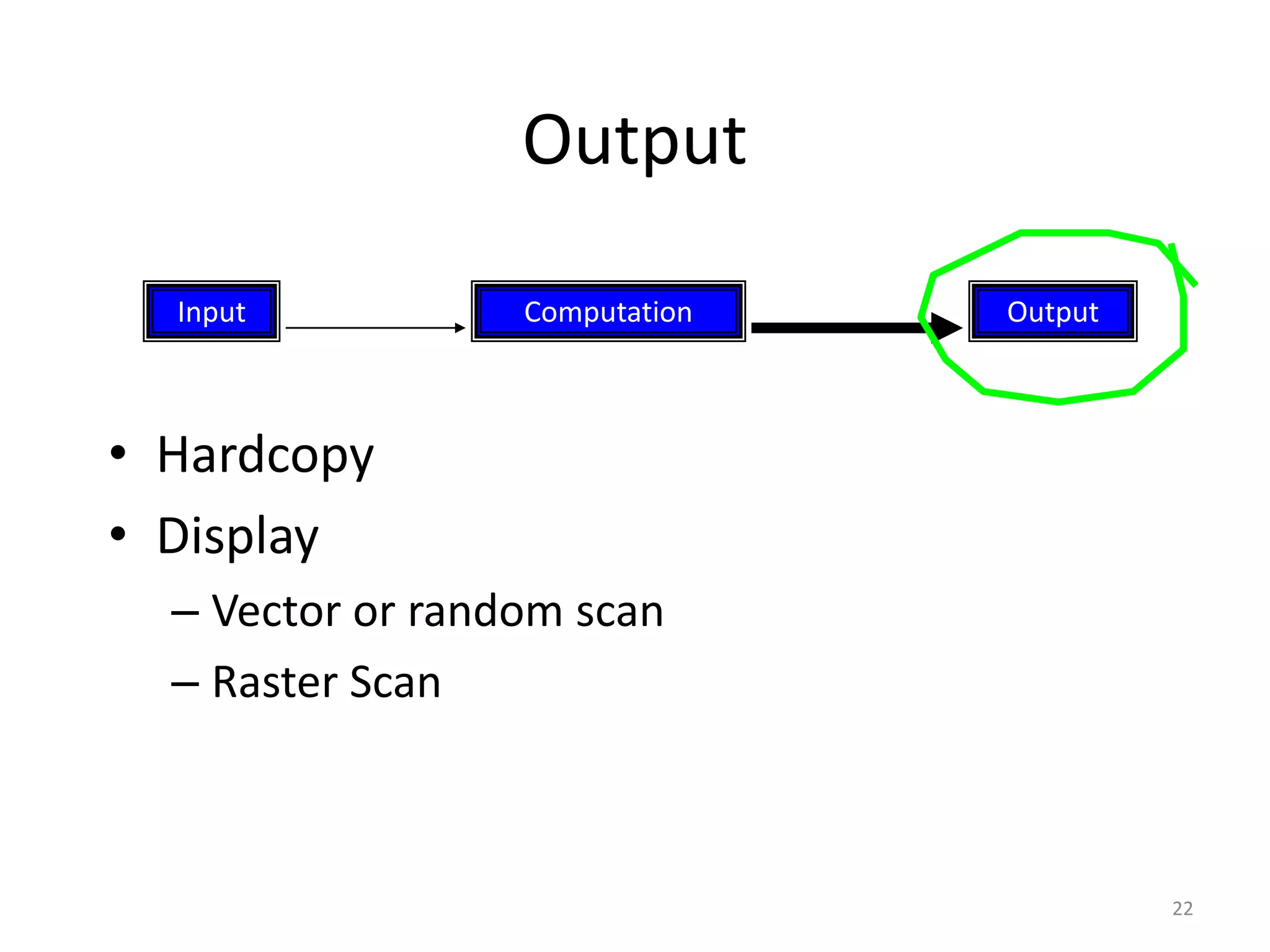 Output

Input

Computation

Output

• Hardcopy
• Display
– Vector or random scan
– Raster Scan

22